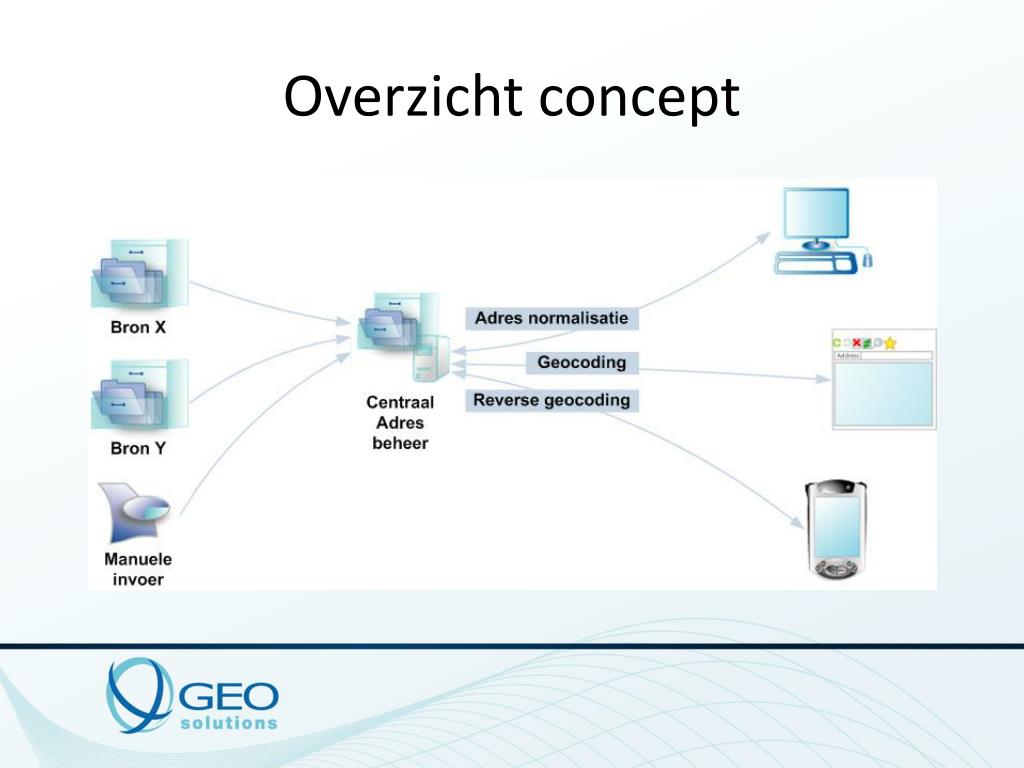 Overzicht concept

Bron X

Bron Y

Manuele invoer

Centraal Adres beheer

Adres normalisatie

Geocoding

Reverse geocoding

Address

GEO solutions